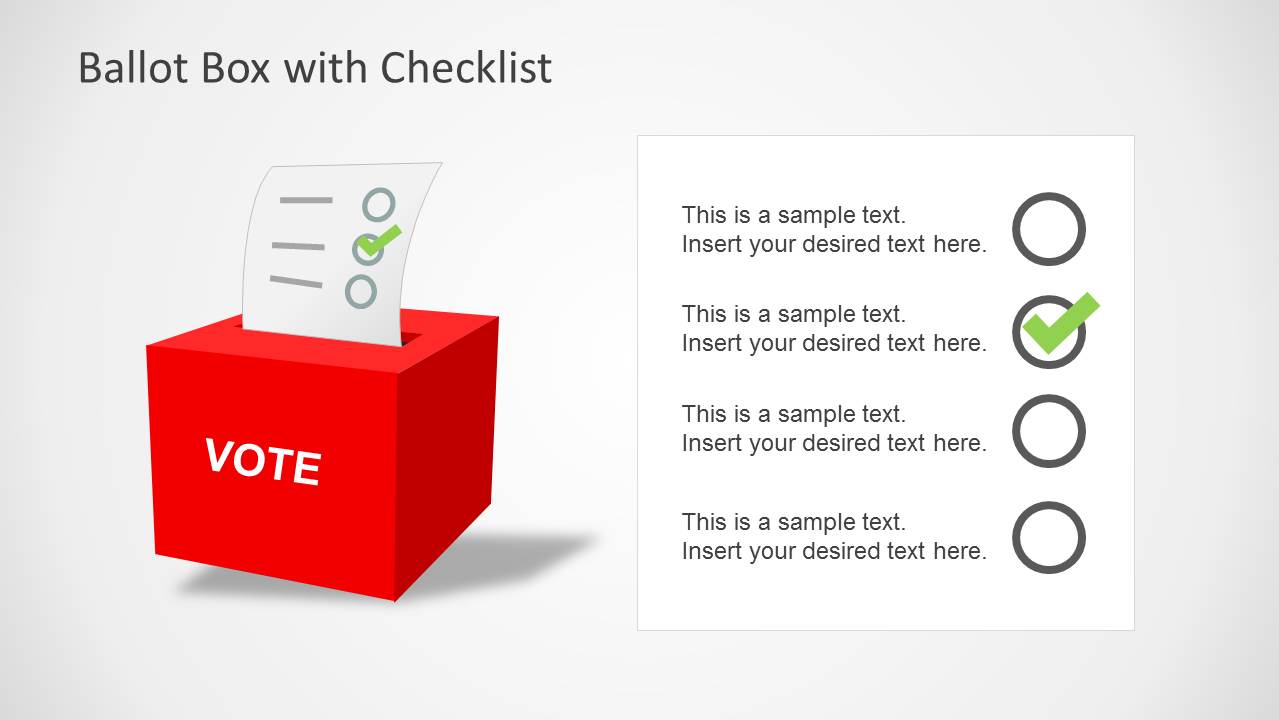 Ballot Box with Checklist

VOTE

This is a sample text.
Insert your desired text here.

This is a sample text.
Insert your desired text here.

This is a sample text.
Insert your desired text here.

This is a sample text.
Insert your desired text here.